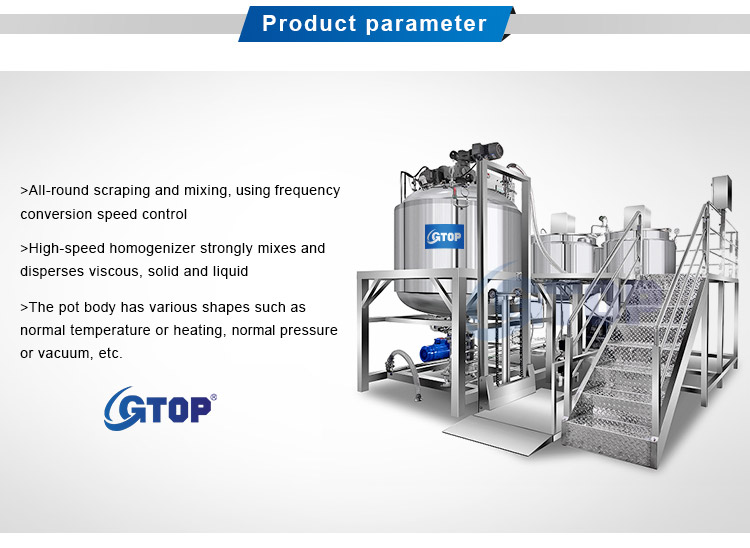 Product parameter

>All-round scraping and mixing, using frequency conversion speed control

>High-speed homogenizer strongly mixes and disperses viscous, solid and liquid

>The pot body has various shapes such as normal temperature or heating, normal pressure or vacuum, etc.

GTOP®

GTOP